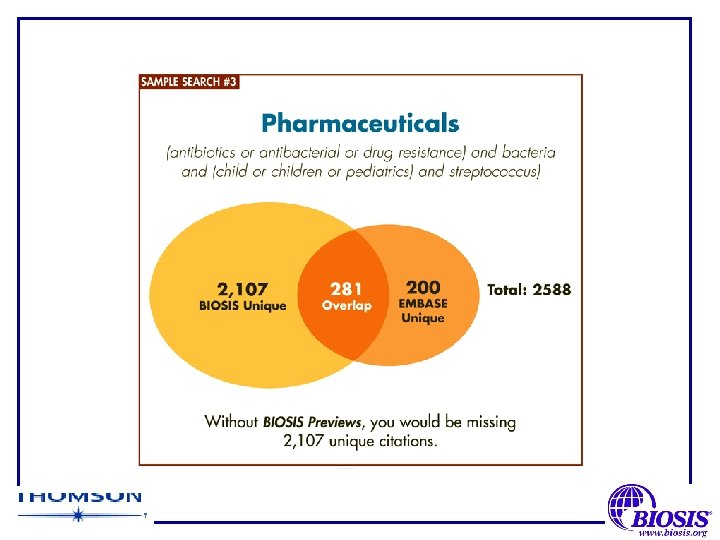 SAMPLE SEARCH #3

Pharmaceuticals

(antibiotics or antibacterial or drug resistance) and bacteria and (child or children or pediatrics) and streptococcus)

2,107
BIOSIS Unique

281
Overlap

200
EMBASE
Unique

Total: 2588

Without BIOSIS Previews, you would be missing 2,107 unique citations.

THOMSON

BIOSIS®
www.biosis.org